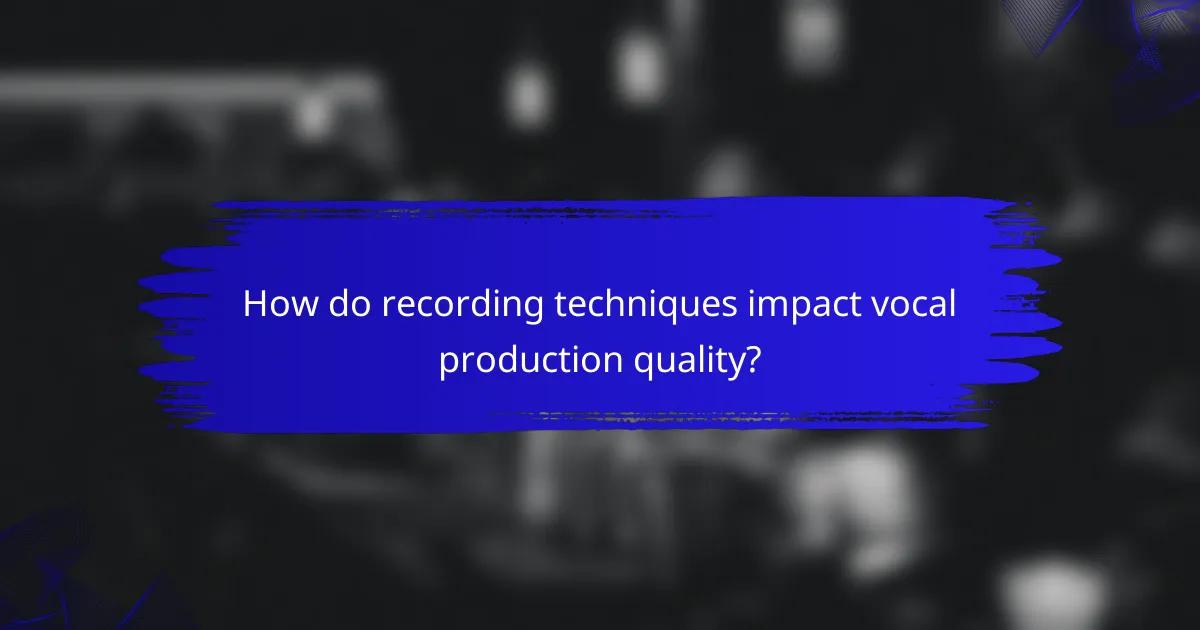 How do recording techniques impact vocal production quality?